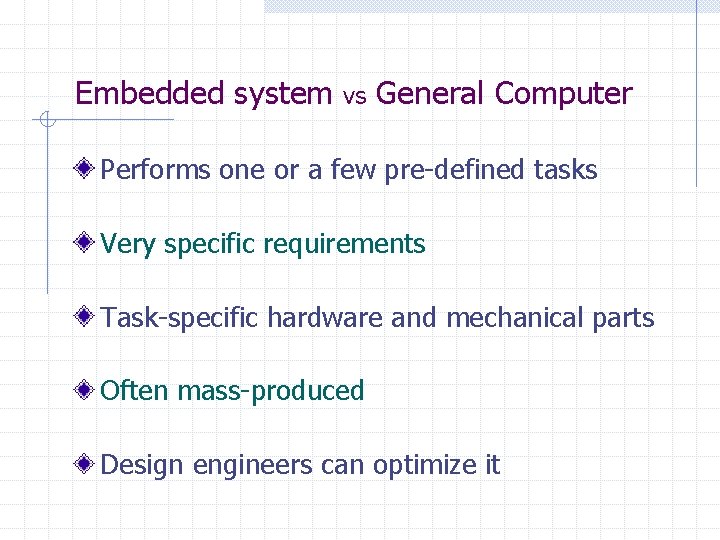 Embedded system vs General Computer

Performs one or a few pre-defined tasks

Very specific requirements

Task-specific hardware and mechanical parts

Often mass-produced

Design engineers can optimize it